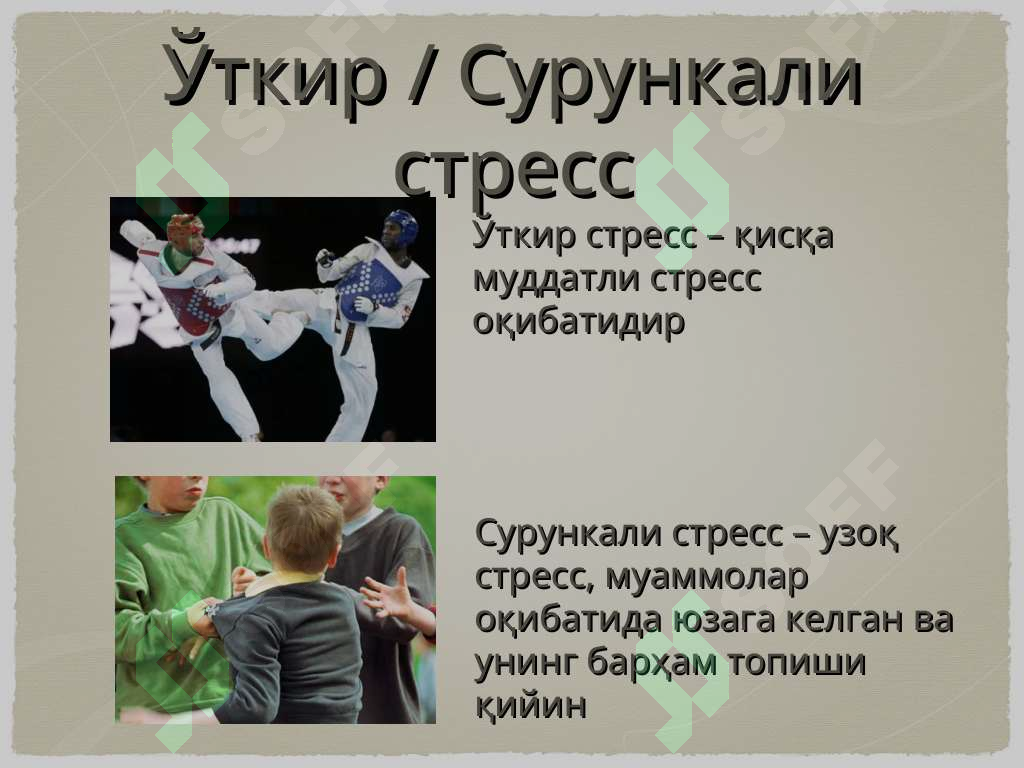 Ўткир / Сурункали стресс

Ўткир стресс – қисқа муддатли стресс оқибатидир

Сурункали стресс – узоқ стресс, муаммолар оқибатида юзага келган ва унинг барҳам топиши қийин